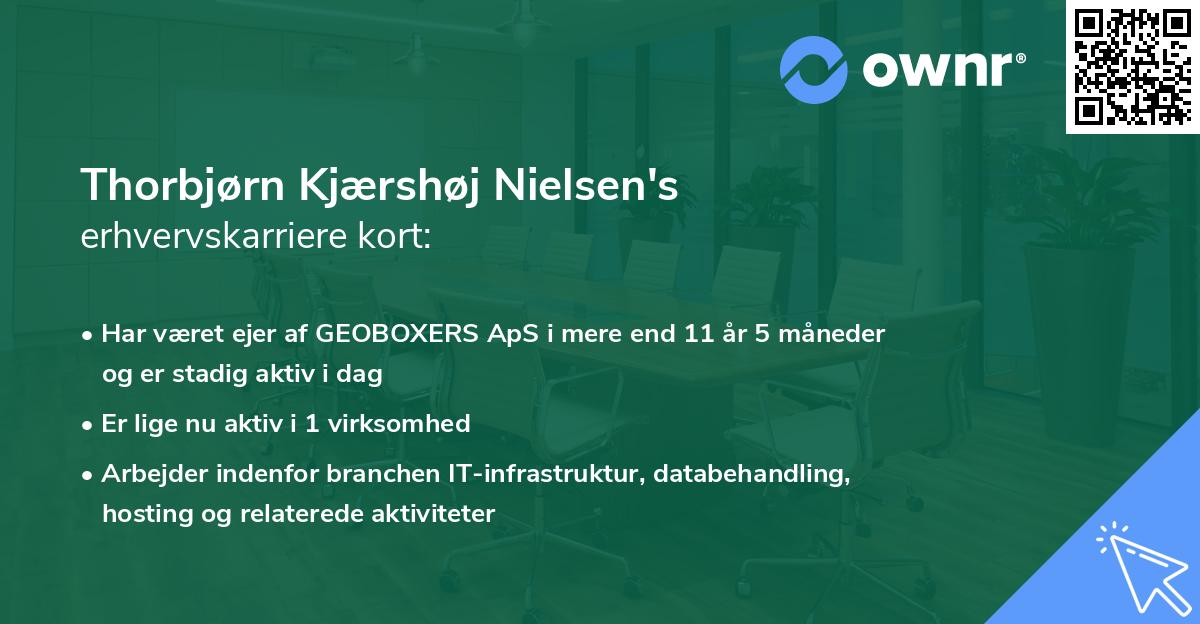 ownr®

Thorbjørn Kjærshøj Nielsen's
erhvervskarriere kort:

• Har været ejer af GEOBOXERS ApS i mere end 11 år 5 måneder og er stadig aktiv i dag
• Er lige nu aktiv i 1 virksomhed
• Arbejder indenfor branchen IT-infrastruktur, databehandling, hosting og relaterede aktiviteter